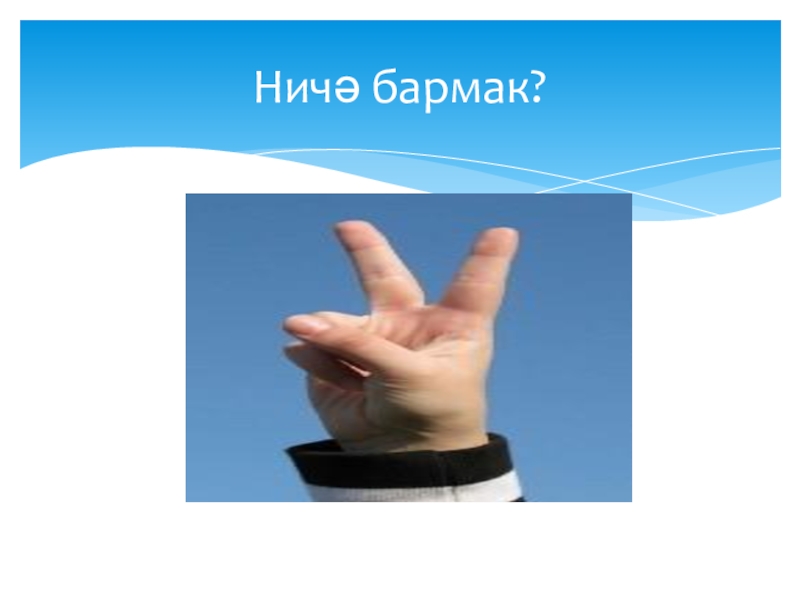 Ничә бармак?